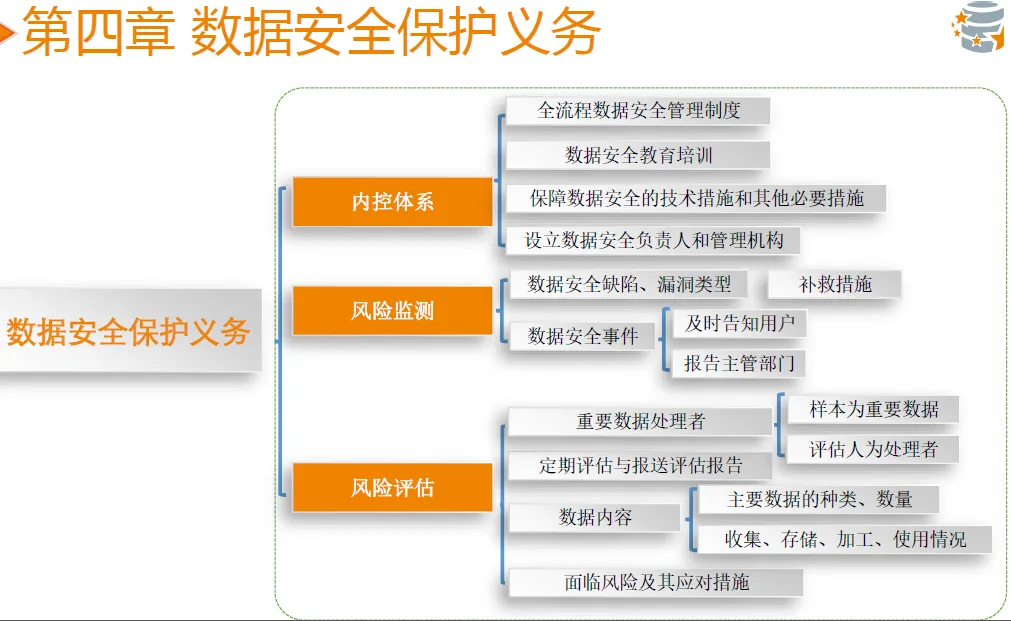 第四章 数据安全保护义务

数据安全保护义务

内控体系
全流程数据安全管理制度
数据安全教育培训
保障数据安全的技术措施和其他必要措施
设立数据安全负责人和管理机构

风险监测
数据安全缺陷、漏洞类型
补救措施
数据安全事件
及时告知用户
报告主管部门

风险评估
重要数据处理者
样本为重要数据
评估人为处理者
定期评估与报送评估报告
数据内容
主要数据的种类、数量
收集、存储、加工、使用情况
面临风险及其应对措施